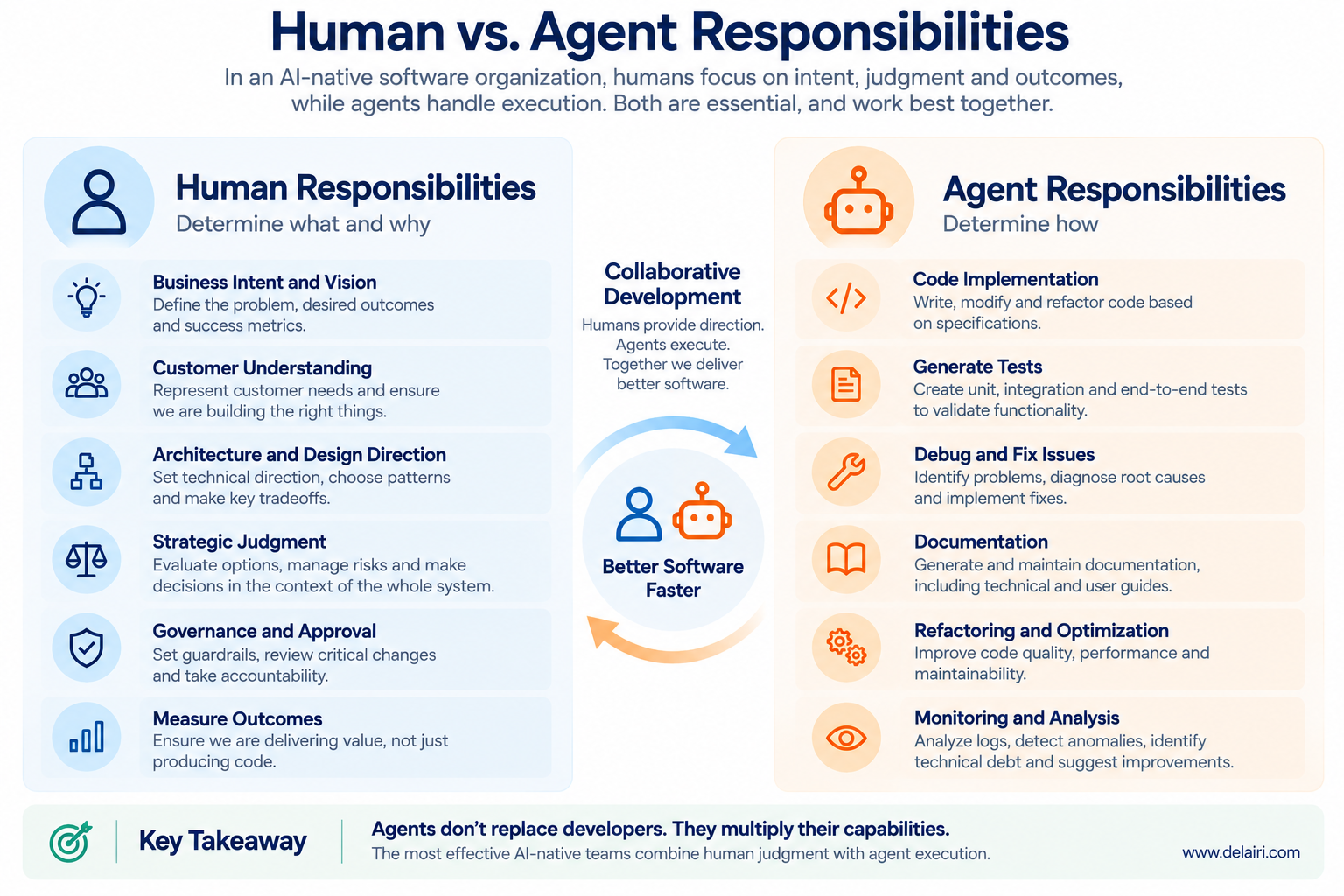 Human vs. Agent Responsibilities

In an AI-native software organization, humans focus on intent, judgment and outcomes, while agents handle execution. Both are essential, and work best together.

Human Responsibilities
Determine what and why

Business Intent and Vision
Define the problem, desired outcomes and success metrics.

Customer Understanding
Represent customer needs and ensure we are building the right things.

Architecture and Design Direction
Set technical direction, choose patterns and make key tradeoffs.

Strategic Judgment
Evaluate options, manage risks and make decisions in the context of the whole system.

Governance and Approval
Set guardrails, review critical changes and take accountability.

Measure Outcomes
Ensure we are delivering value, not just producing code.

Collaborative Development
Humans provide direction. Agents execute. Together we deliver better software.

Better Software Faster

Agent Responsibilities
Determine how

Code Implementation
Write, modify and refactor code based on specifications.

Generate Tests
Create unit, integration and end-to-end tests to validate functionality.

Debug and Fix Issues
Identify problems, diagnose root causes and implement fixes.

Documentation
Generate and maintain documentation, including technical and user guides.

Refactoring and Optimization
Improve code quality, performance and maintainability.

Monitoring and Analysis
Analyze logs, detect anomalies, identify technical debt and suggest improvements.

Key Takeaway
Agents don't replace developers. They multiply their capabilities.
The most effective AI-native teams combine human judgment with agent execution.
www.delairi.com